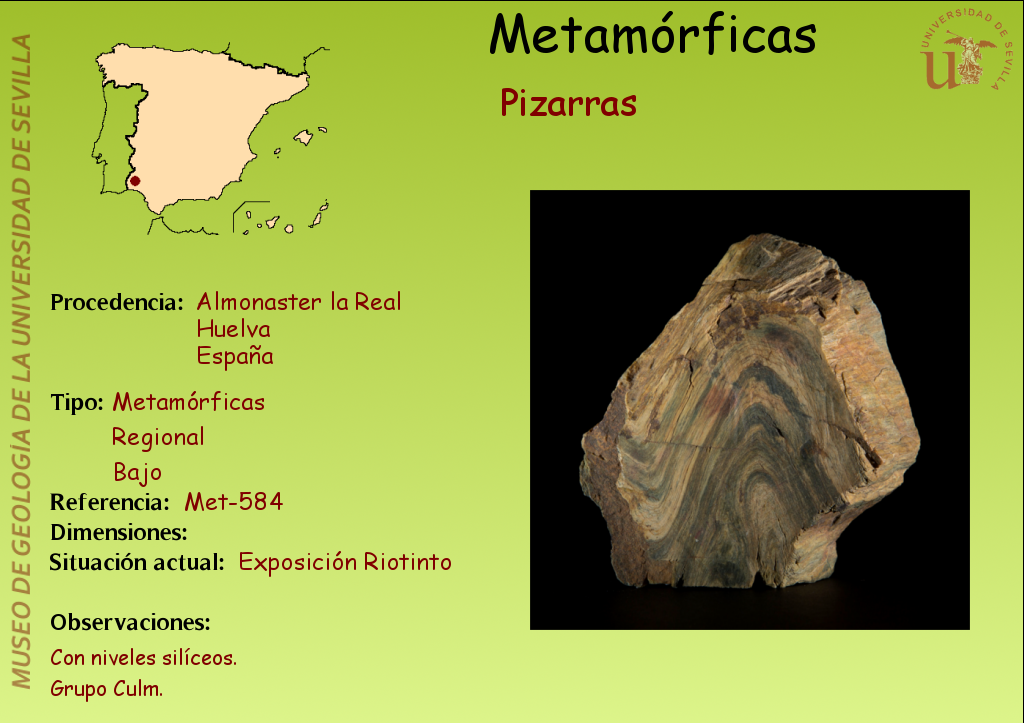 MUSEO DE GEOLOGÍA DE LA UNIVERSIDAD DE SEVILLA

Metamórficas

UNIVERSIDAD DE SEVILLA

Pizarras

Procedencia: Almonaster la Real
Huelva
España

Tipo: Metamórficas
Regional
Bajo

Referencia: Met-584

Dimensiones:

Situación actual: Exposición Riotinto

Observaciones:

Con niveles silíceos.
Grupo Culm.